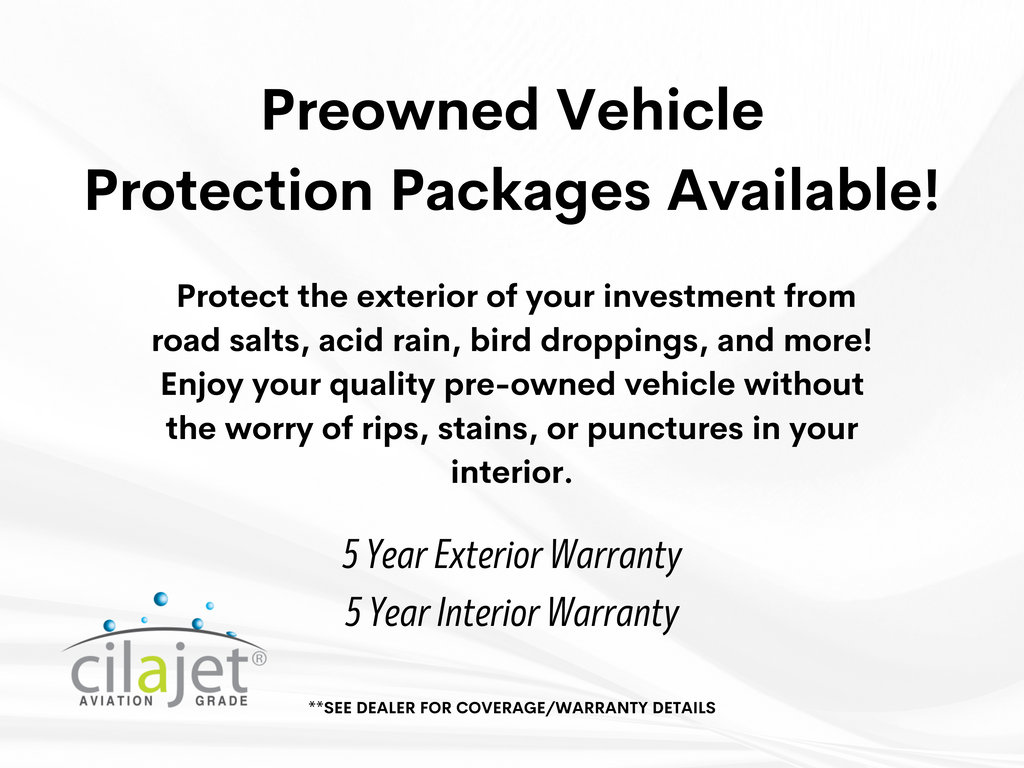 Preowned Vehicle
Protection Packages Available!

Protect the exterior of your investment from road salts, acid rain, bird droppings, and more! Enjoy your quality pre-owned vehicle without the worry of rips, stains, or punctures in your interior.

5 Year Exterior Warranty
5 Year Interior Warranty

cilajet®
AVIATION GRADE

**SEE DEALER FOR COVERAGE/WARRANTY DETAILS